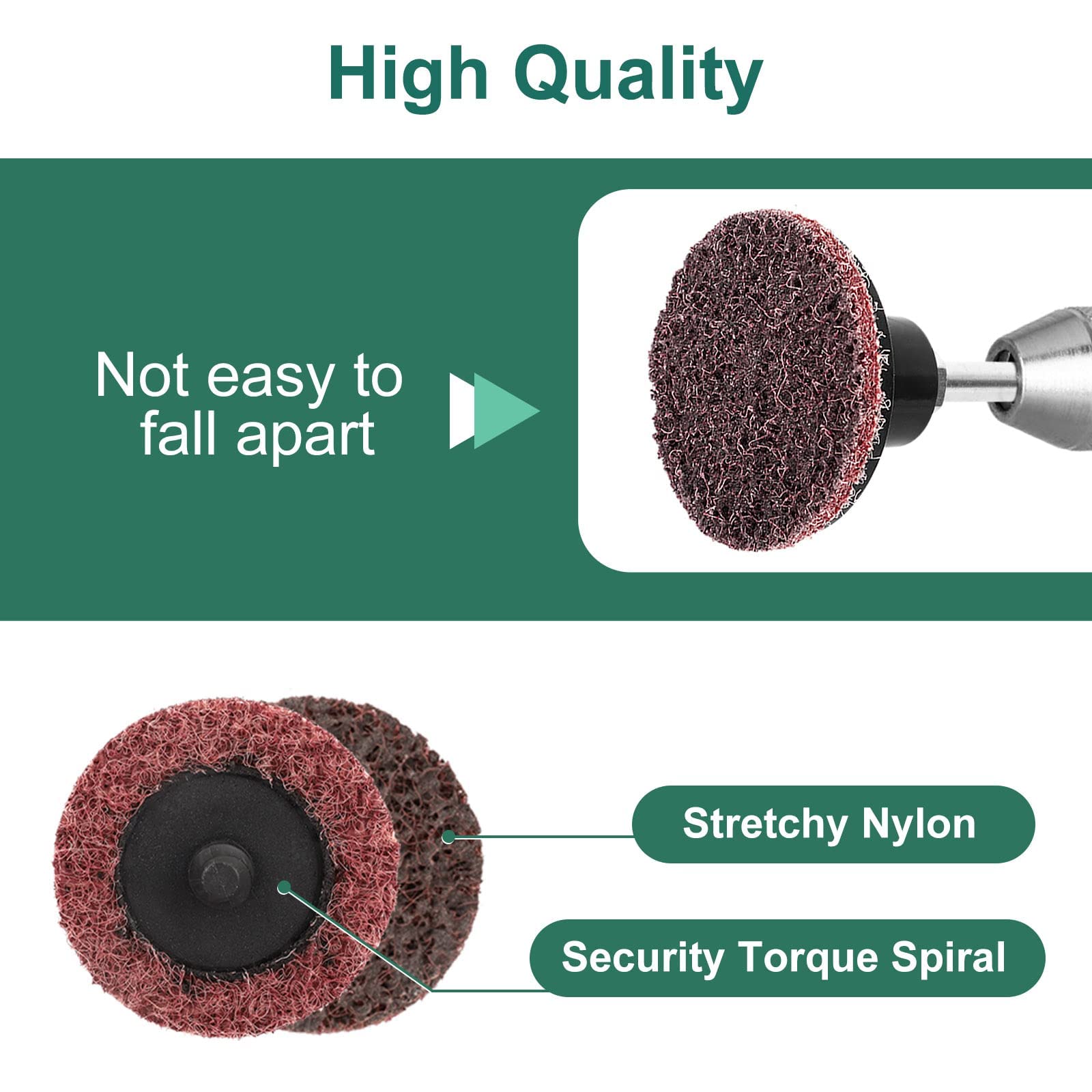 High Quality

Not easy to fall apart

Stretchy Nylon

Security Torque Spiral